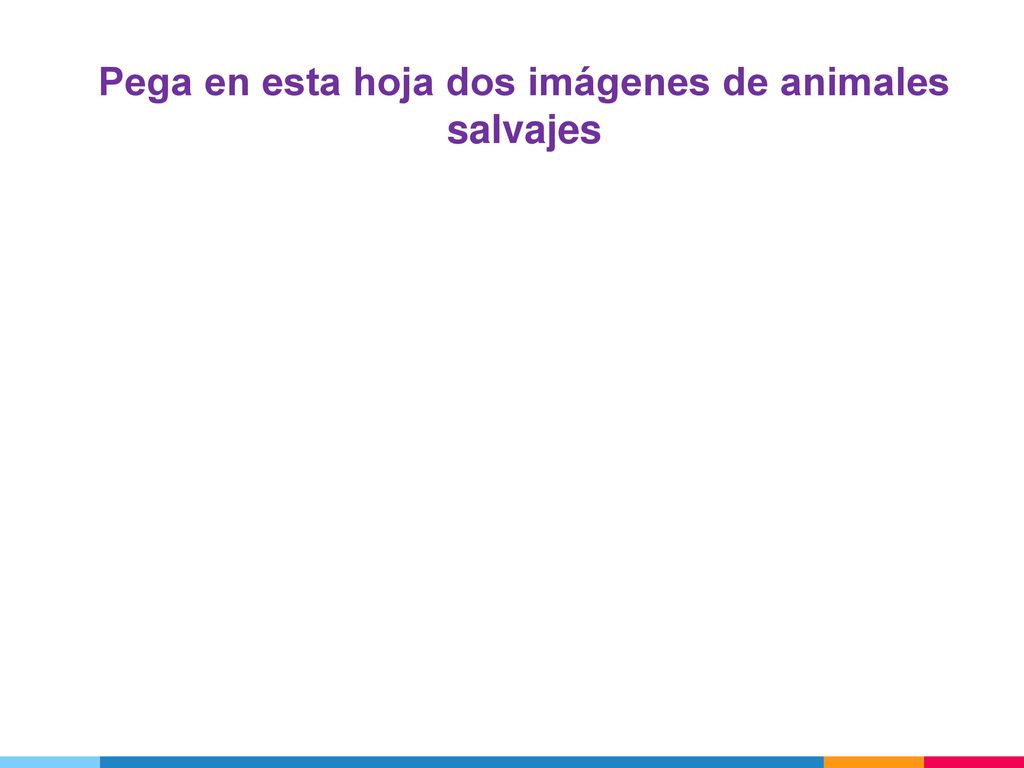 Pega en esta hoja dos imágenes de animales salvajes